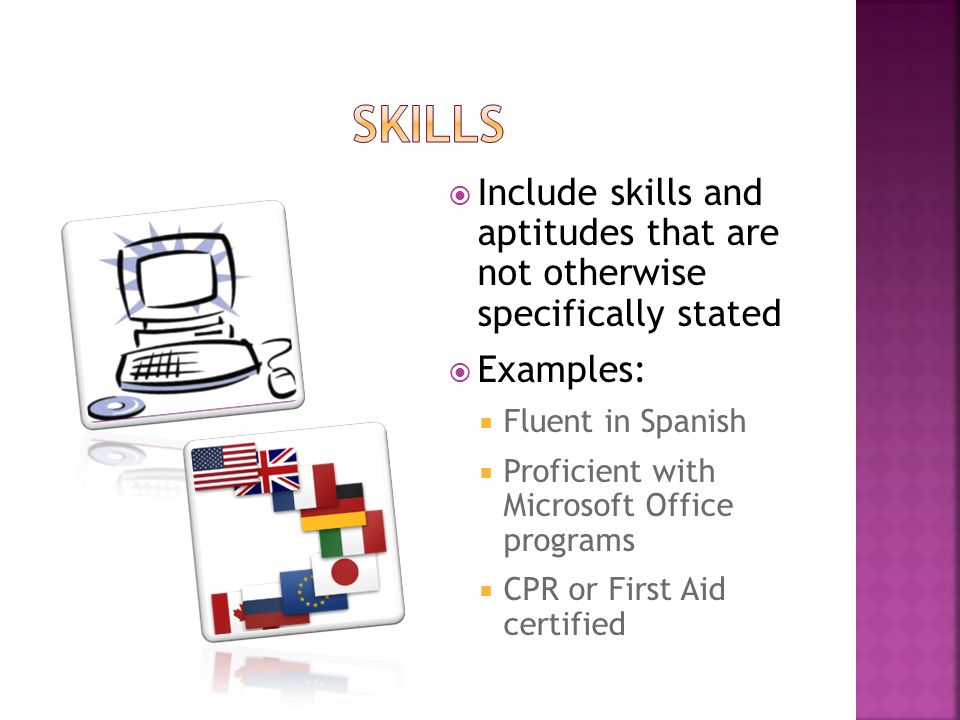 SKILLS

Include skills and aptitudes that are not otherwise specifically stated

Examples:

Fluent in Spanish

Proficient with Microsoft Office programs

CPR or First Aid certified